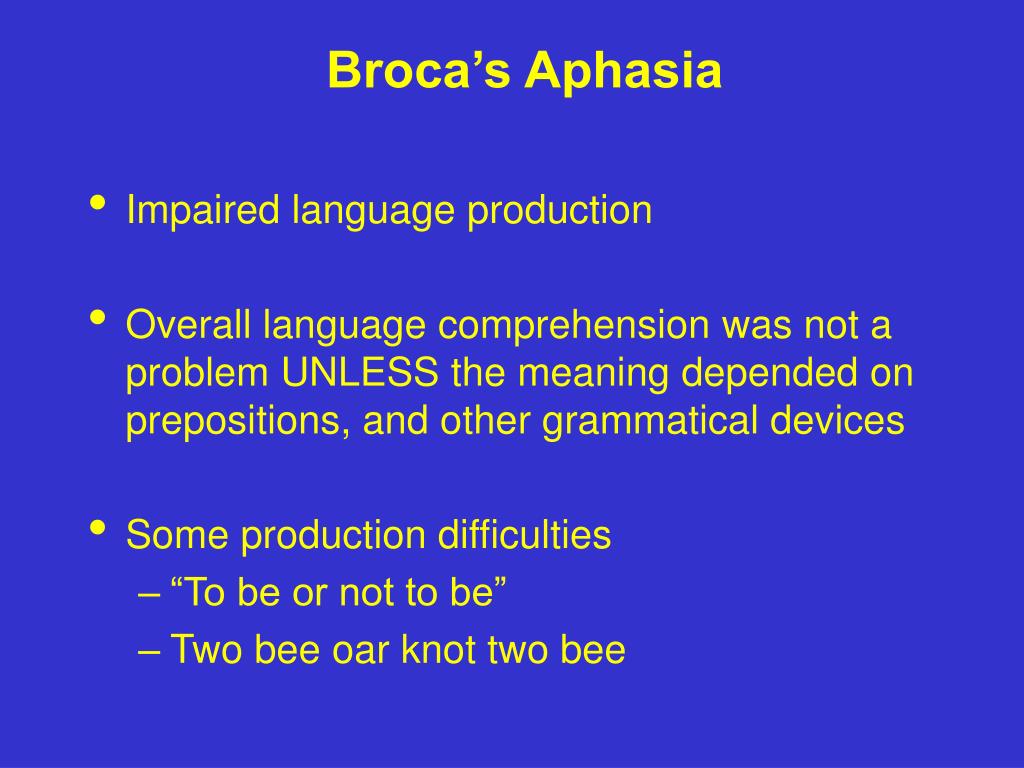 Broca’s Aphasia

• Impaired language production

• Overall language comprehension was not a problem UNLESS the meaning depended on prepositions, and other grammatical devices

• Some production difficulties
– “To be or not to be”
– Two bee oar knot two bee